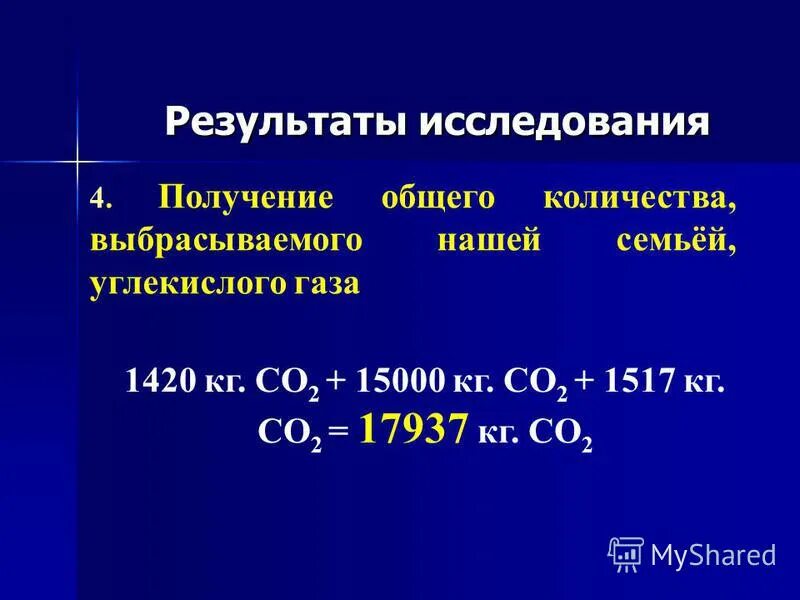 Результаты исследования

4. Получение общего количества, выбрасываемого нашей семьёй, углекислого газа

1420 кг. $CO_2$ + 15000 кг. $CO_2$ + 1517 кг. $CO_2$ = 17937 кг. $CO_2$

MyShared